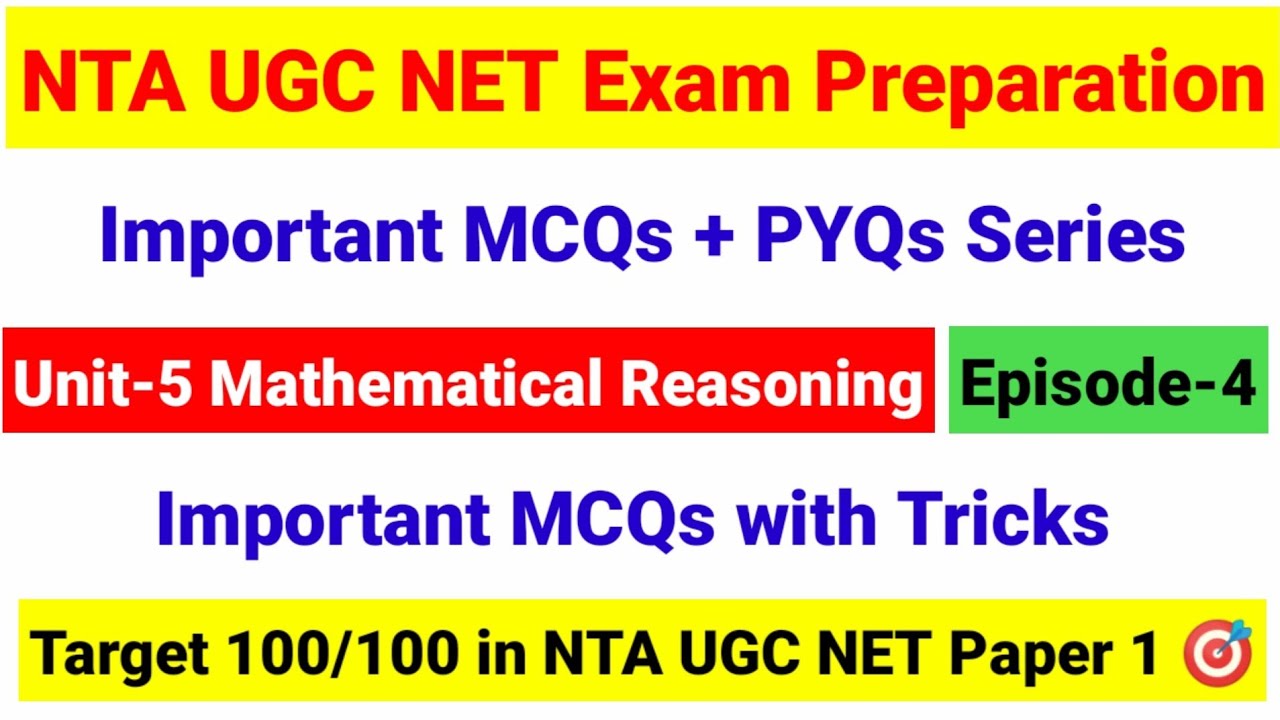 NTA UGC NET Exam Preparation

Important MCQs + PYQs Series

Unit-5 Mathematical Reasoning

Episode-4

Important MCQs with Tricks

Target 100/100 in NTA UGC NET Paper 1 🎯